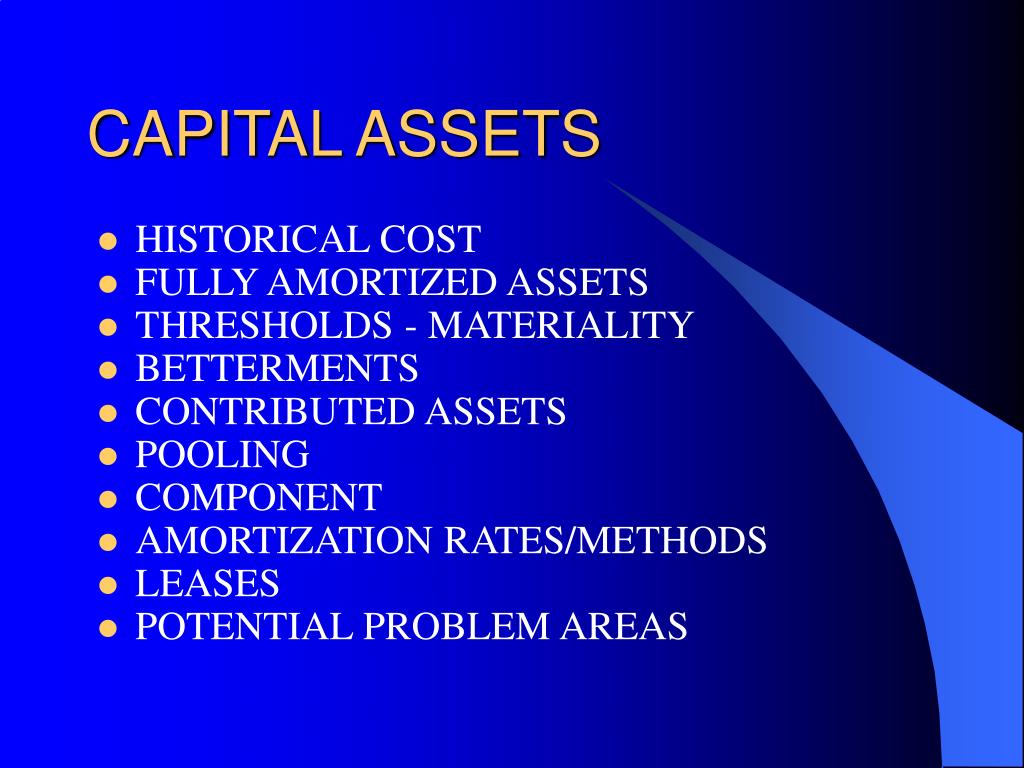 CAPITAL ASSETS

- HISTORICAL COST
- FULLY AMORTIZED ASSETS
- THRESHOLDS - MATERIALITY
- BETTERMENTS
- CONTRIBUTED ASSETS
- POOLING
- COMPONENT
- AMORTIZATION RATES/METHODS
- LEASES
- POTENTIAL PROBLEM AREAS